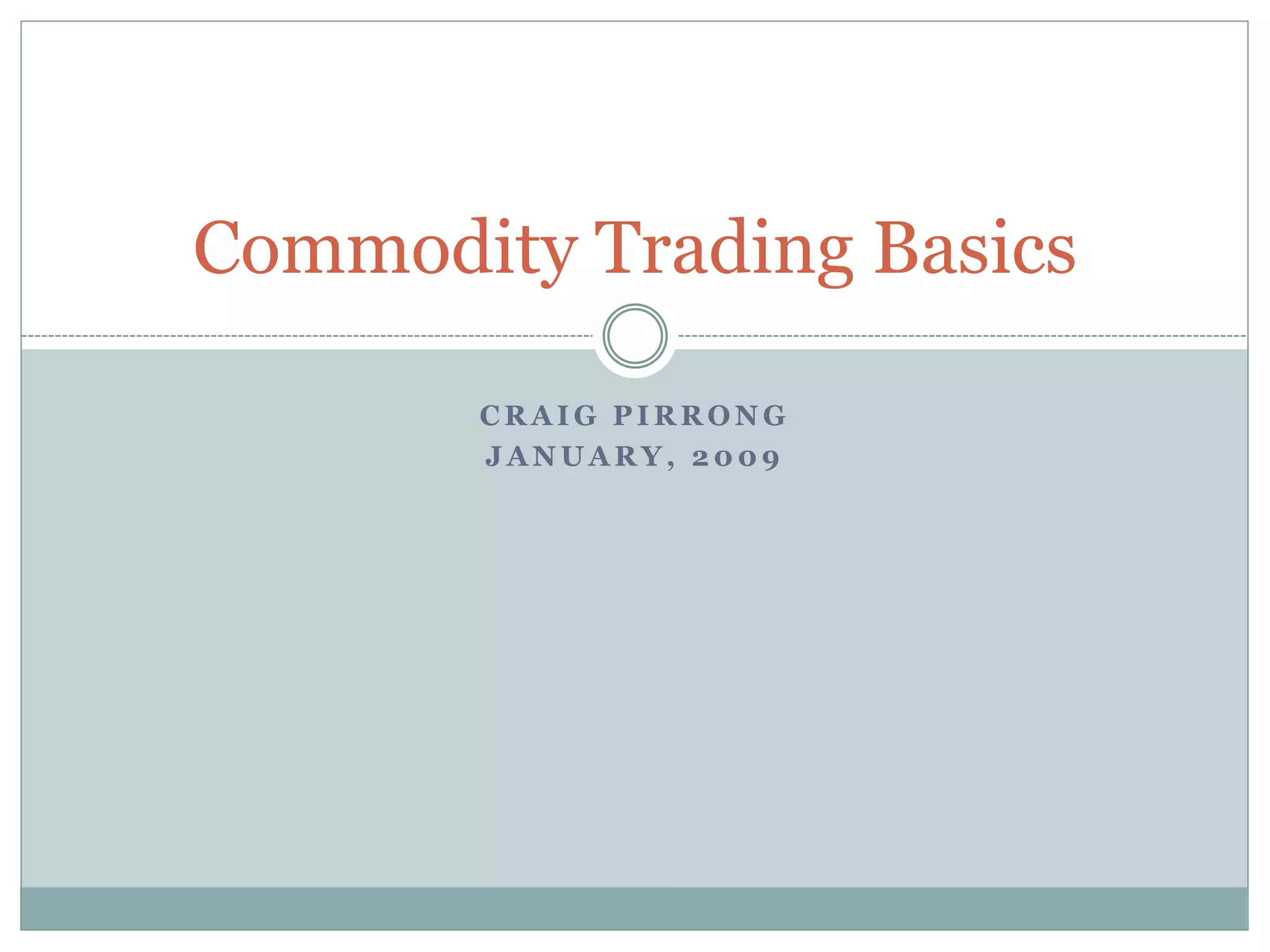 Commodity Trading Basics

CRAIG PIRRONG
JANUARY, 2009